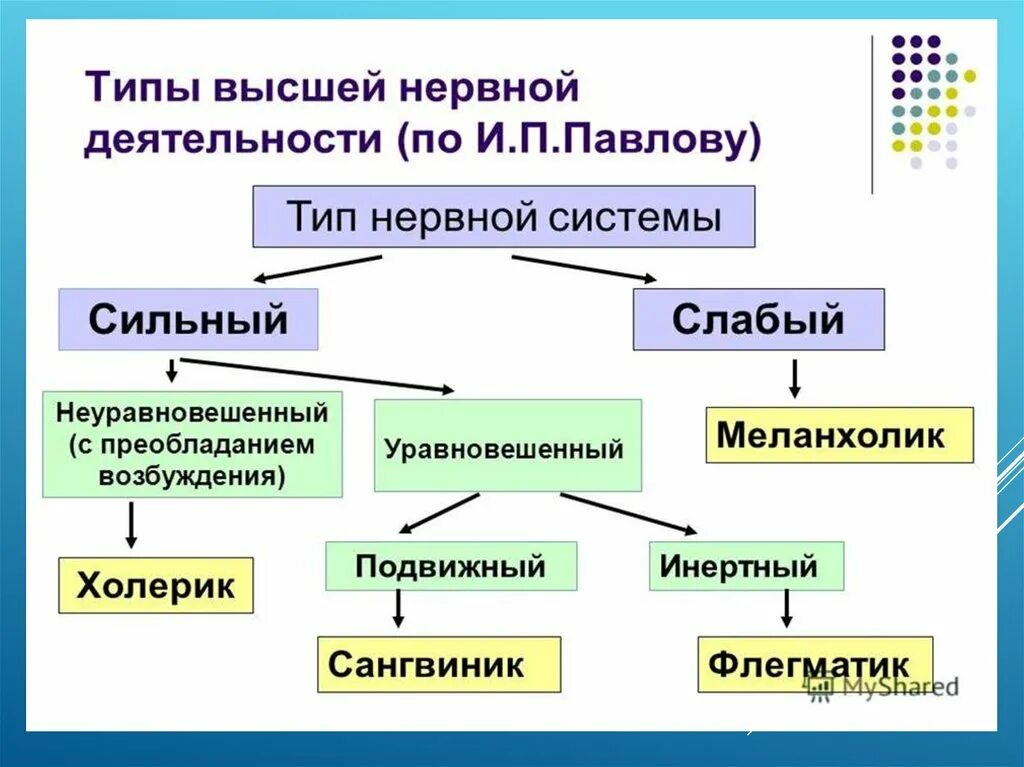 Типы высшей нервной деятельности (по И.П.Павлову)

Тип нервной системы

Сильный

Слабый

Неуравновешенный (с преобладанием возбуждения)

Уравновешенный

Меланхолик

Холерик

Подвижный

Инертный

Сангвиник

Флегматик

MyShared